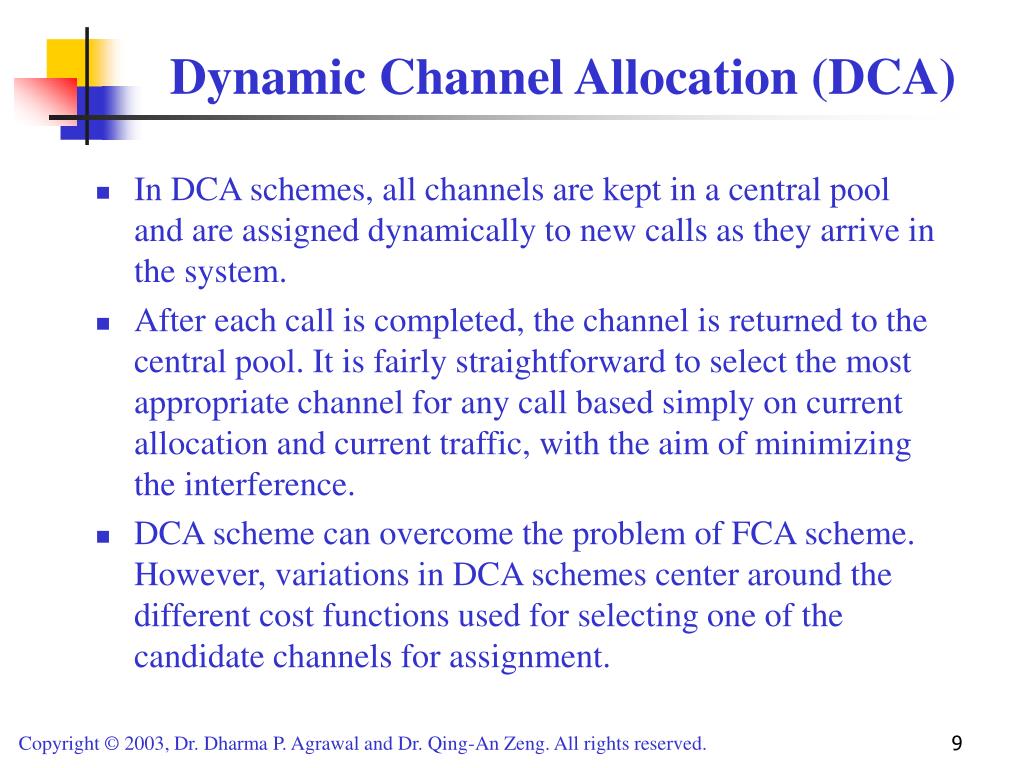 Dynamic Channel Allocation (DCA)

- In DCA schemes, all channels are kept in a central pool and are assigned dynamically to new calls as they arrive in the system.
- After each call is completed, the channel is returned to the central pool. It is fairly straightforward to select the most appropriate channel for any call based simply on current allocation and current traffic, with the aim of minimizing the interference.
- DCA scheme can overcome the problem of FCA scheme. However, variations in DCA schemes center around the different cost functions used for selecting one of the candidate channels for assignment.

Copyright © 2003, Dr. Dharma P. Agrawal and Dr. Qing-An Zeng. All rights reserved.

9